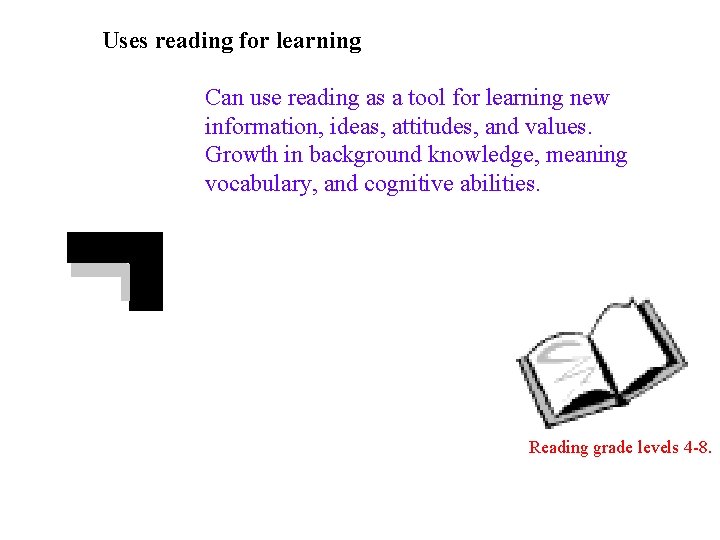 Uses reading for learning

Can use reading as a tool for learning new information, ideas, attitudes, and values. Growth in background knowledge, meaning vocabulary, and cognitive abilities.

Reading grade levels 4-8.